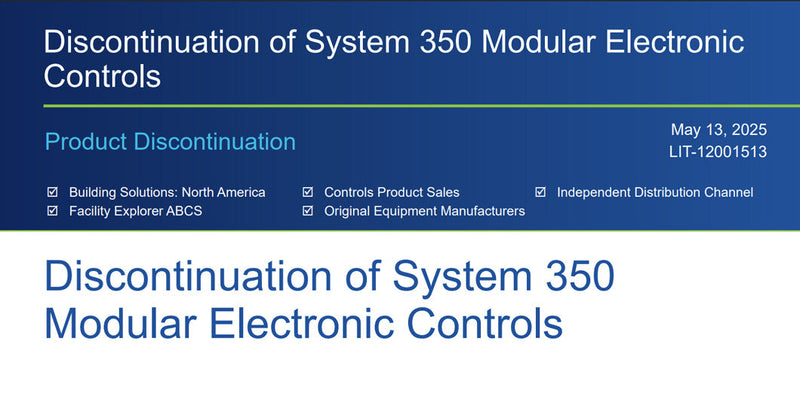 Discontinuation of System 350 Modular Electronic Controls

Product Discontinuation

May 13, 2025
LIT-12001513

☑ Building Solutions: North America
☑ Facility Explorer ABCS
☑ Controls Product Sales
☑ Original Equipment Manufacturers
☑ Independent Distribution Channel

Discontinuation of System 350 Modular Electronic Controls